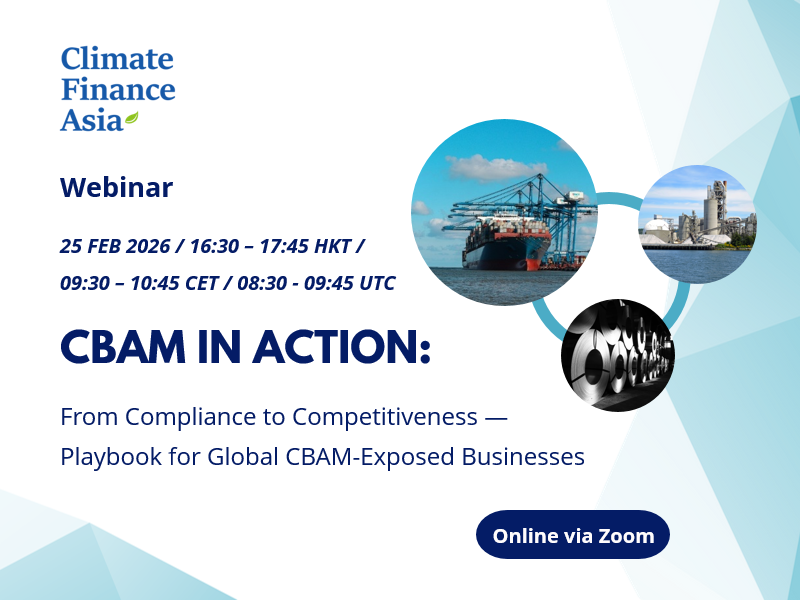 Climate Finance Asia

Webinar

25 FEB 2026 / 16:30 – 17:45 HKT / 09:30 – 10:45 CET / 08:30 - 09:45 UTC

CBAM IN ACTION:

From Compliance to Competitiveness — Playbook for Global CBAM-Exposed Businesses

Online via Zoom